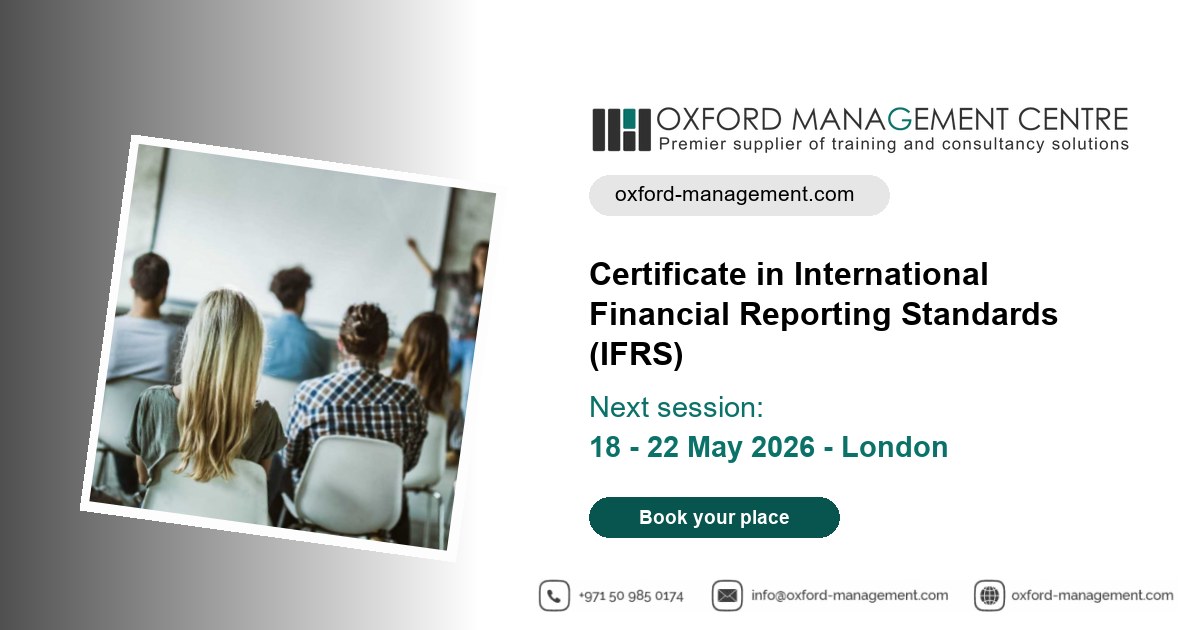 OXFORD MANAGEMENT CENTRE
Premier supplier of training and consultancy solutions

oxford-management.com

Certificate in International Financial Reporting Standards (IFRS)

Next session:
18 - 22 May 2026 - London

Book your place

+971 50 985 0174
info@oxford-management.com
oxford-management.com